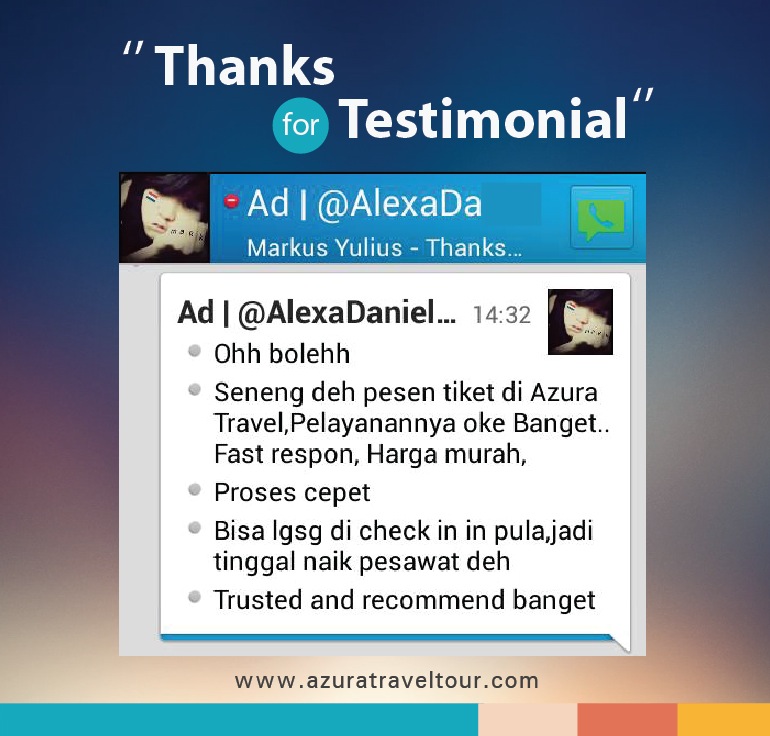 " Thanks for Testimonial "

Ad | @AlexaDa

Markus Yulius - Thanks...

Ad | @AlexaDaniel... 14:32

Ohh bolehh

Seneng deh pesen tiket di Azura Travel,Pelayanannya oke Banget.. Fast respon, Harga murah,

Proses cepet

Bisa lgsg di check in in pula,jadi tinggal naik pesawat deh

Trusted and recommend banget

www.azuratraveltour.com